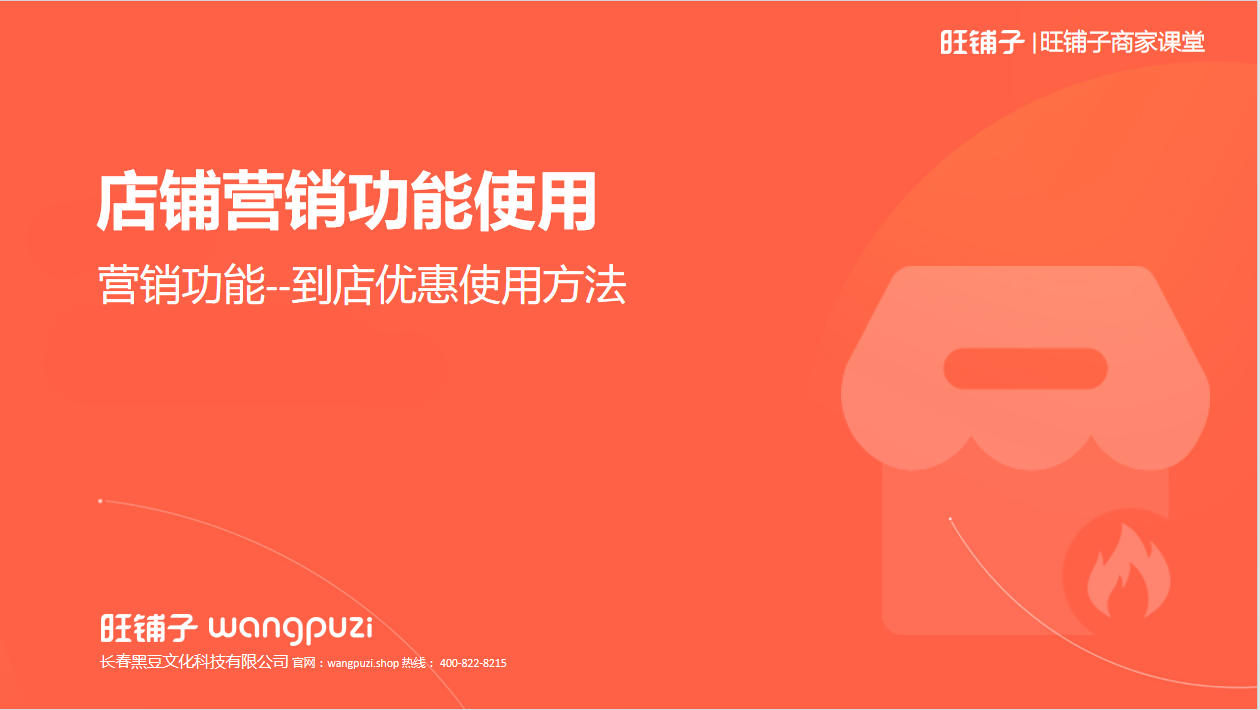 旺铺子 | 旺铺子商家课堂

店铺营销功能使用

营销功能--到店优惠使用方法

旺铺子 wangpuzi

长春黑豆文化科技有限公司 官网：wangpuzi.shop 热线： 400-822-8215